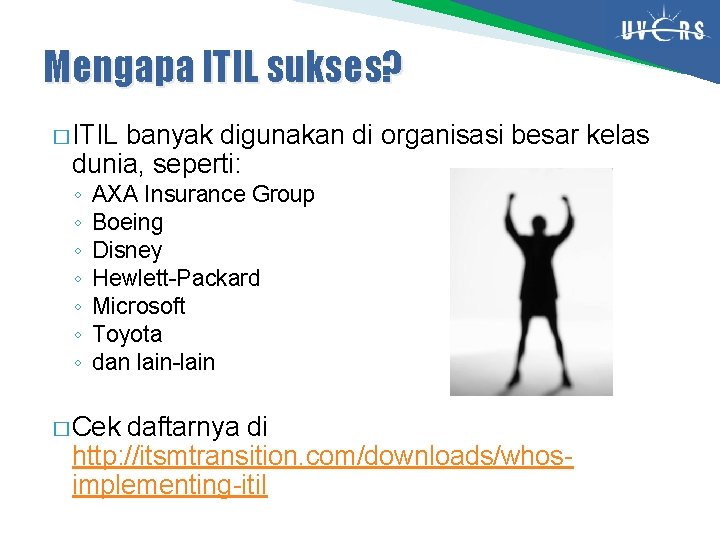 UVERS

Mengapa ITIL sukses?

□ ITIL banyak digunakan di organisasi besar kelas dunia, seperti:
◦ AXA Insurance Group
◦ Boeing
◦ Disney
◦ Hewlett-Packard
◦ Microsoft
◦ Toyota
◦ dan lain-lain

□ Cek daftarnya di http://itsmtransition.com/downloads/whos-implementing-itil